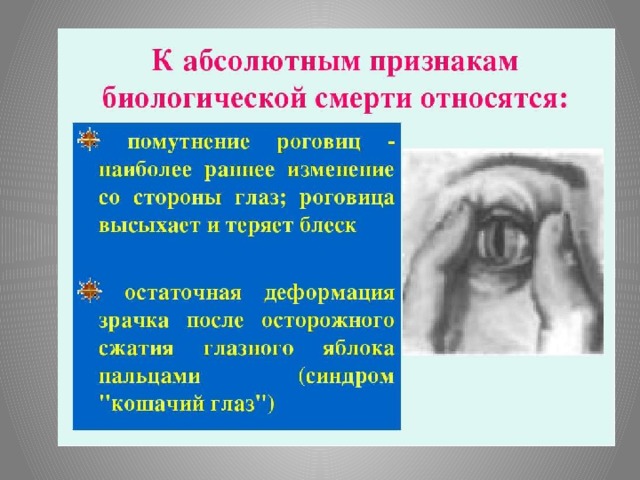 К абсолютным признакам биологической смерти относятся:

помутнение роговиц - наиболее раннее изменение со стороны глаз; роговица высыхает и теряет блеск

остаточная деформация зрачка после осторожного сжатия глазного яблока пальцами (синдром "кошачий глаз")